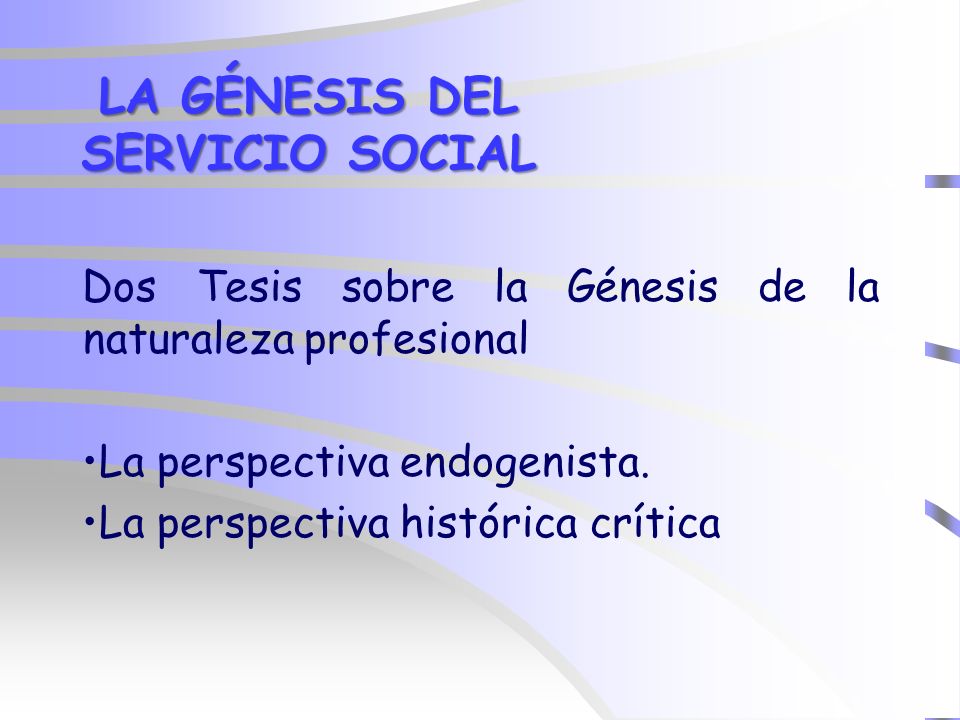 LA GÉNESIS DEL SERVICIO SOCIAL

Dos Tesis sobre la Génesis de la naturaleza profesional

•La perspectiva endogenista.
•La perspectiva histórica crítica